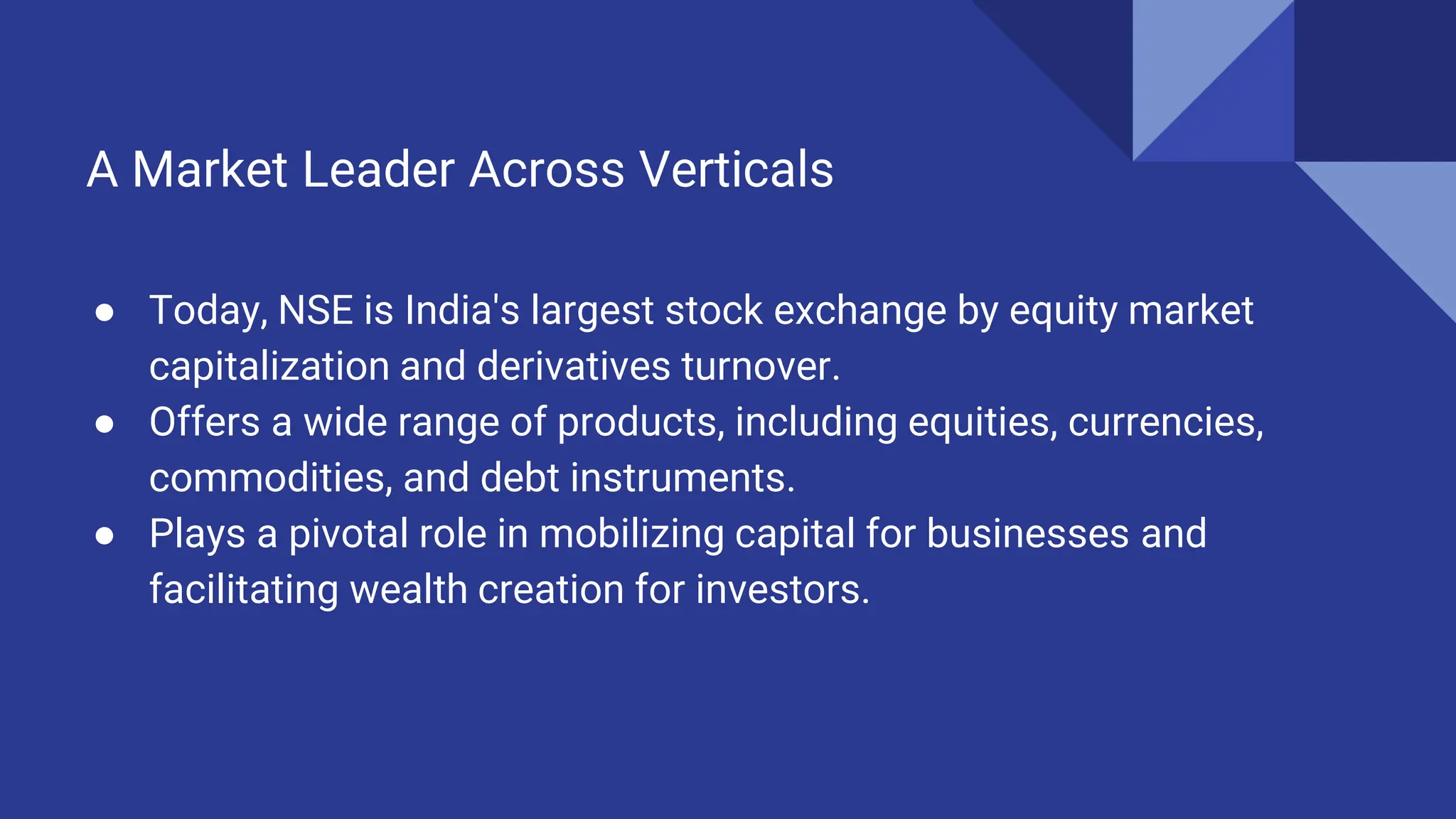 A Market Leader Across Verticals

● Today, NSE is India's largest stock exchange by equity market capitalization and derivatives turnover.
● Offers a wide range of products, including equities, currencies, commodities, and debt instruments.
● Plays a pivotal role in mobilizing capital for businesses and facilitating wealth creation for investors.